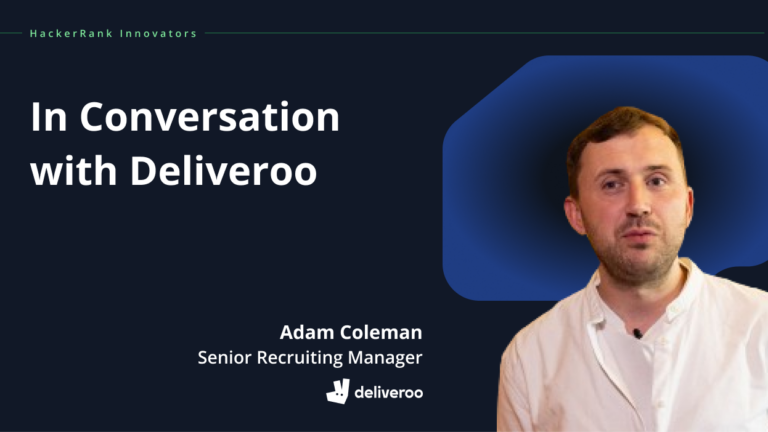 HackerRank Innovators

In Conversation with Deliveroo

Adam Coleman
Senior Recruiting Manager

deliveroo